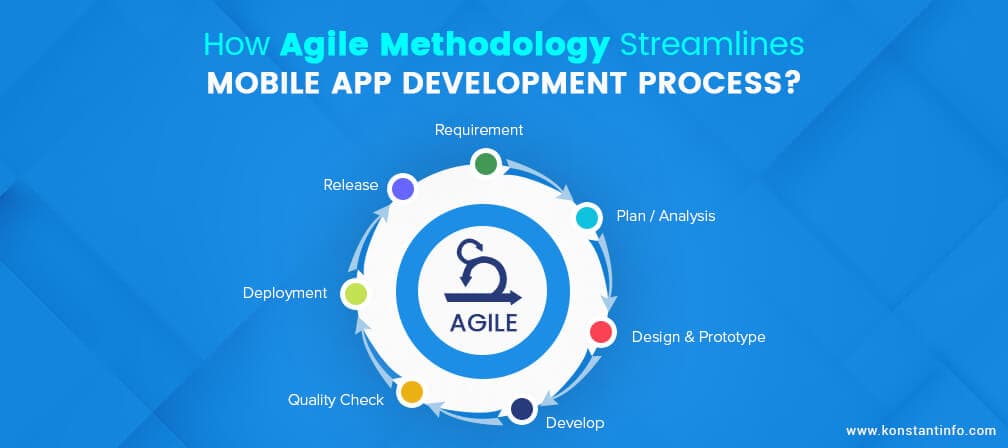 How Agile Methodology Streamlines
MOBILE APP DEVELOPMENT PROCESS?

Requirement

Plan / Analysis

Design & Prototype

Develop

Quality Check

Deployment

Release

AGILE

www.konstantinfo.com